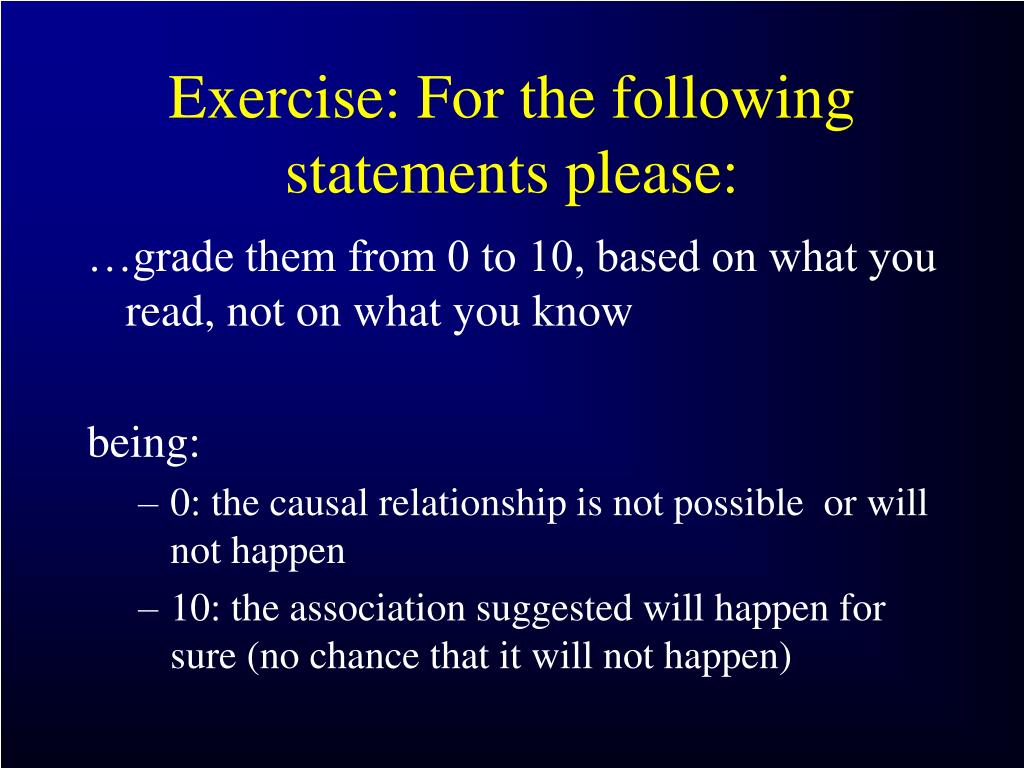 Exercise: For the following statements please:

…grade them from 0 to 10, based on what you read, not on what you know

being:

– 0: the causal relationship is not possible or will not happen

– 10: the association suggested will happen for sure (no chance that it will not happen)